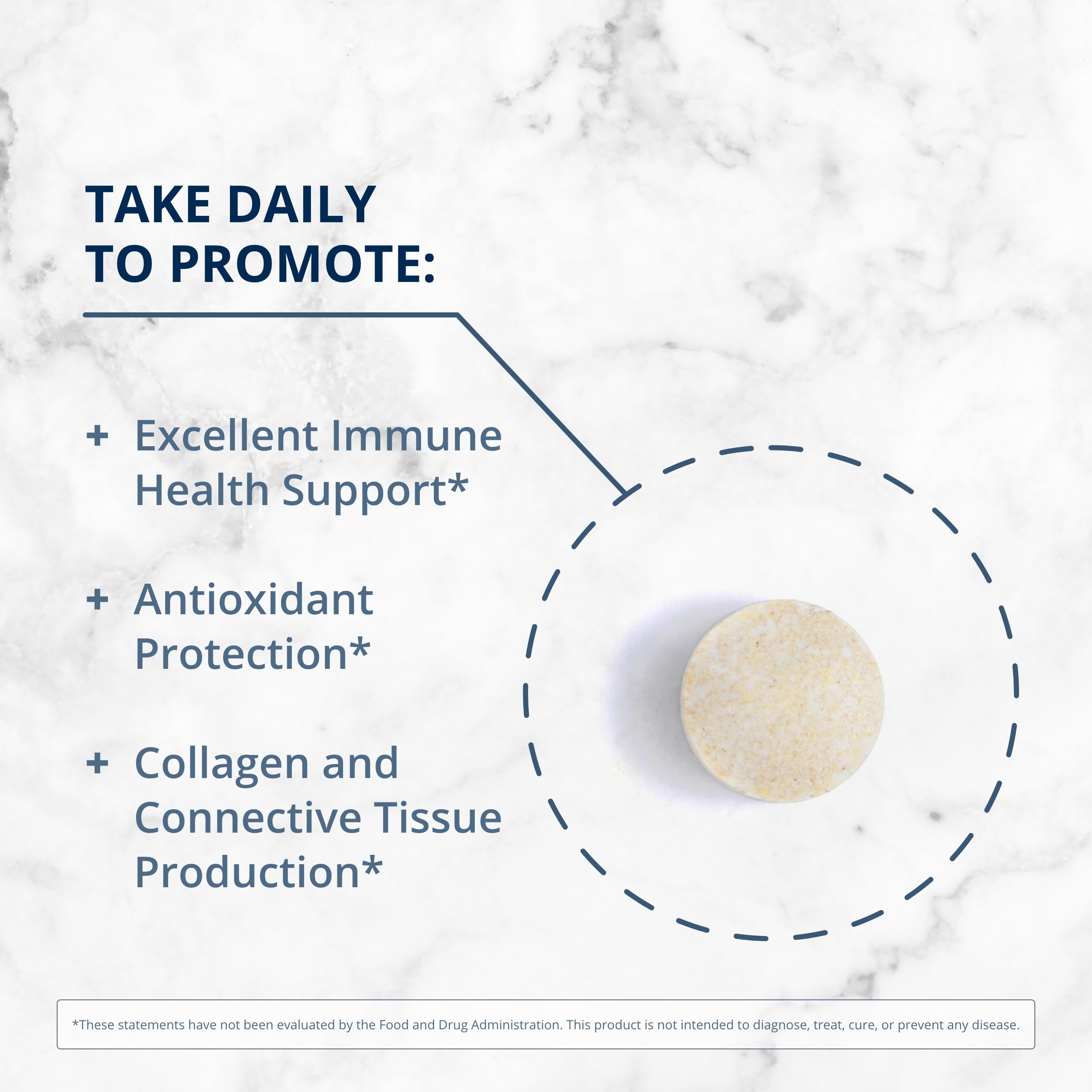 TAKE DAILY
TO PROMOTE:

+ Excellent Immune Health Support*

+ Antioxidant Protection*

+ Collagen and Connective Tissue Production*

*These statements have not been evaluated by the Food and Drug Administration. This product is not intended to diagnose, treat, cure, or prevent any disease.